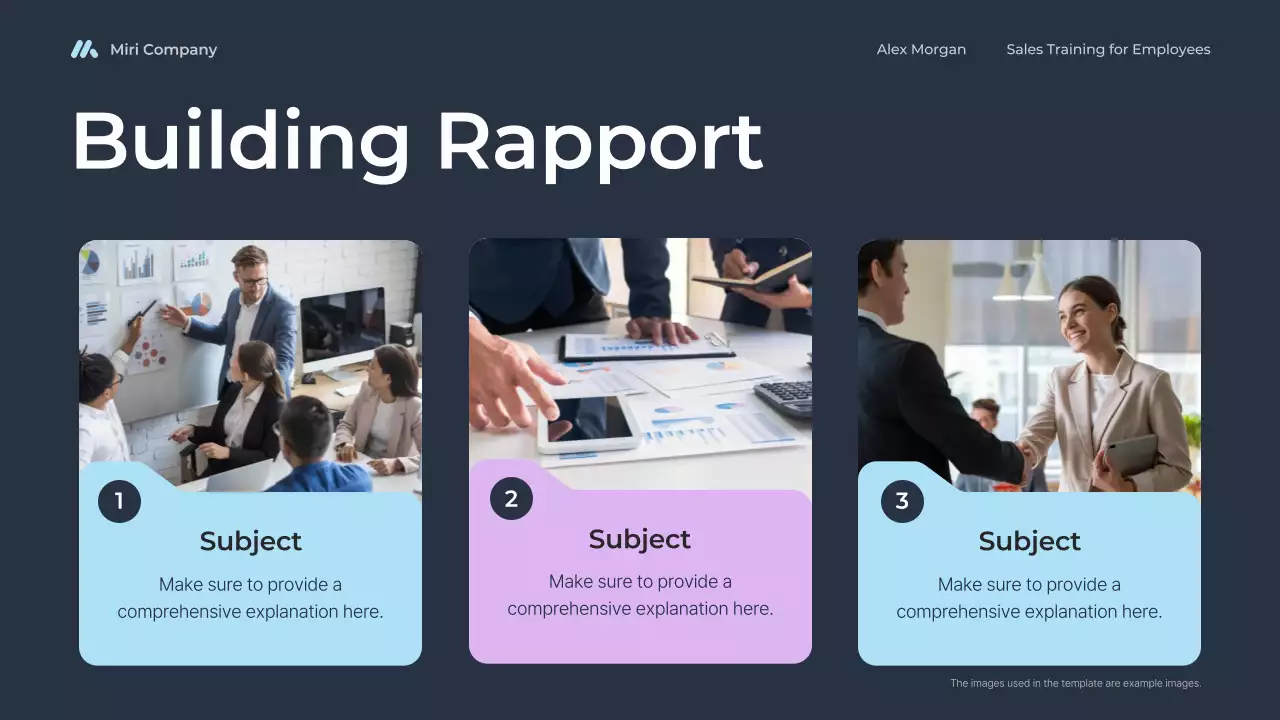 Miri Company

Alex Morgan

Sales Training for Employees

Building Rapport

1

Subject

Make sure to provide a comprehensive explanation here.

2

Subject

Make sure to provide a comprehensive explanation here.

3

Subject

Make sure to provide a comprehensive explanation here.

The images used in the template are example images.